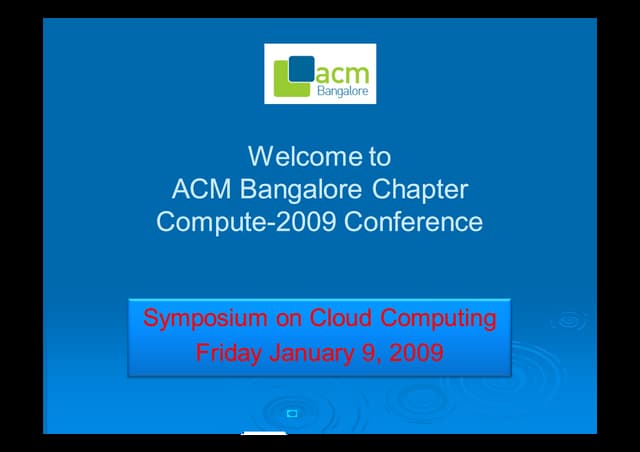 acm
Bangalore

Welcome to
ACM Bangalore Chapter
Compute-2009 Conference

Symposium on Cloud Computing
Friday January 9, 2009